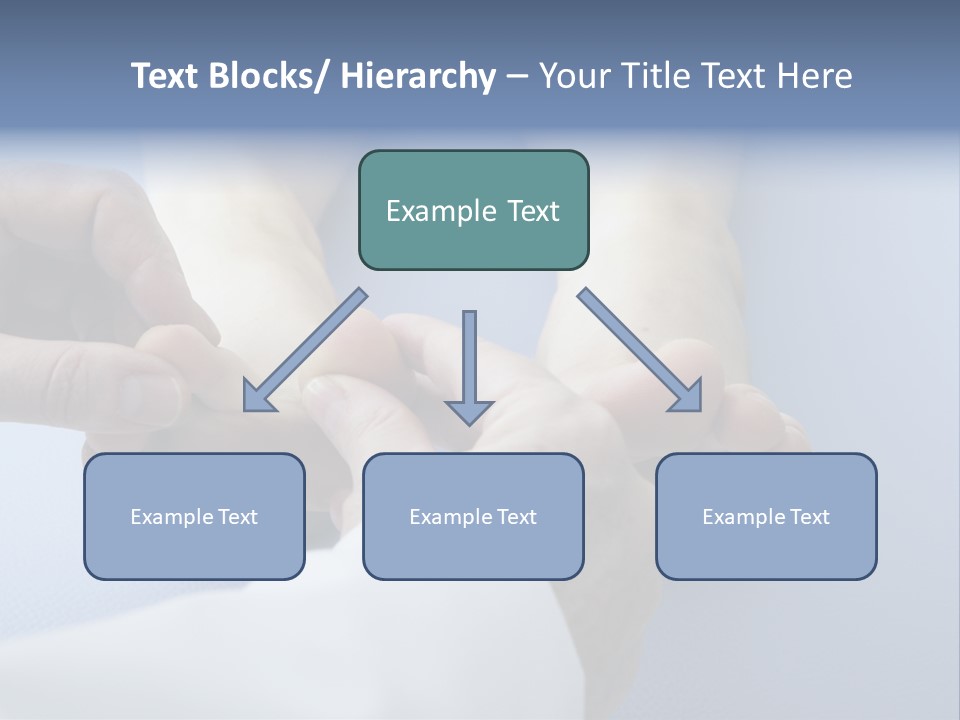 Text Blocks/ Hierarchy – Your Title Text Here

Example Text

Example Text

Example Text

Example Text